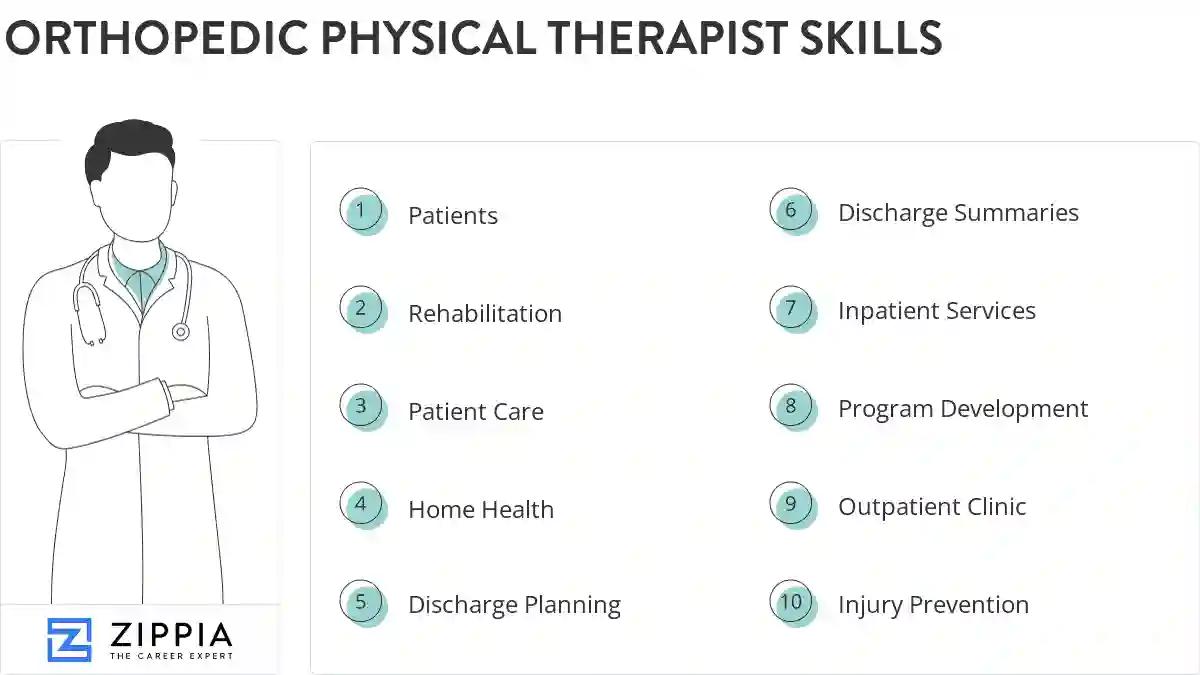 ORTHOPEDIC PHYSICAL THERAPIST SKILLS

1 Patients

2 Rehabilitation

3 Patient Care

4 Home Health

5 Discharge Planning

6 Discharge Summaries

7 Inpatient Services

8 Program Development

9 Outpatient Clinic

10 Injury Prevention

ZIPPIA
THE CAREER EXPERT